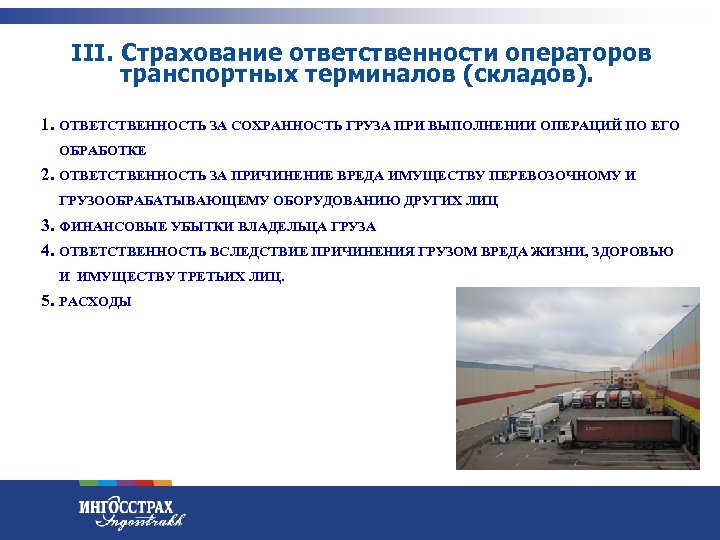 III. Страхование ответственности операторов транспортных терминалов (складов).

1. ОТВЕТСТВЕННОСТЬ ЗА СОХРАННОСТЬ ГРУЗА ПРИ ВЫПОЛНЕНИИ ОПЕРАЦИЙ ПО ЕГО ОБРАБОТКЕ

2. ОТВЕТСТВЕННОСТЬ ЗА ПРИЧИНЕНИЕ ВРЕДА ИМУЩЕСТВУ ПЕРЕВОЗОЧНОМУ И ГРУЗООБРАБАТЫВАЮЩЕМУ ОБОРУДОВАНИЮ ДРУГИХ ЛИЦ

3. ФИНАНСОВЫЕ УБЫТКИ ВЛАДЕЛЬЦА ГРУЗА

4. ОТВЕТСТВЕННОСТЬ ВСЛЕДСТВИЕ ПРИЧИНЕНИЯ ГРУЗОМ ВРЕДА ЖИЗНИ, ЗДОРОВЬЮ И ИМУЩЕСТВУ ТРЕТЬИХ ЛИЦ.

5. РАСХОДЫ

ИНГОССТРАХ
Ingosstrakh